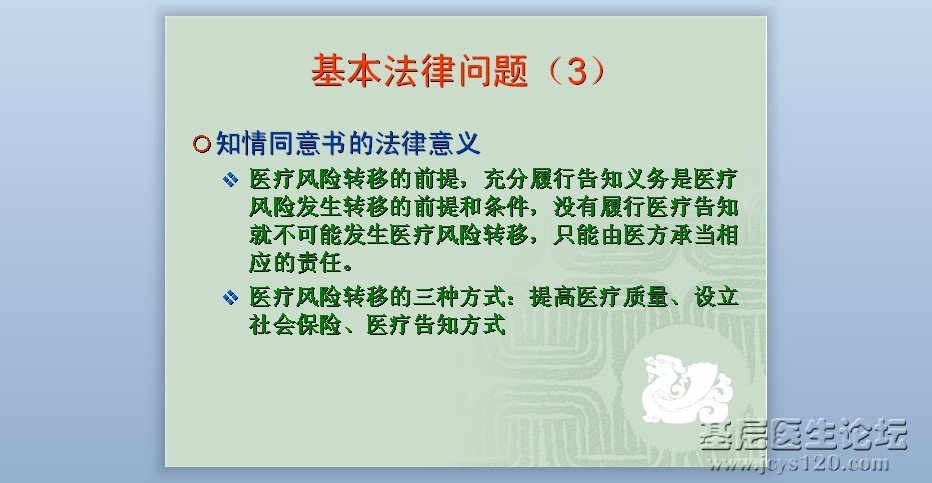 基本法律问题（3）

知情同意书的法律意义

医疗风险转移的前提，充分履行告知义务是医疗风险发生转移的前提和条件，没有履行医疗告知就不可能发生医疗风险转移，只能由医方承当相应的责任。

医疗风险转移的三种方式：提高医疗质量、设立社会保险、医疗告知方式

基层医生论坛
www.jcys120.com